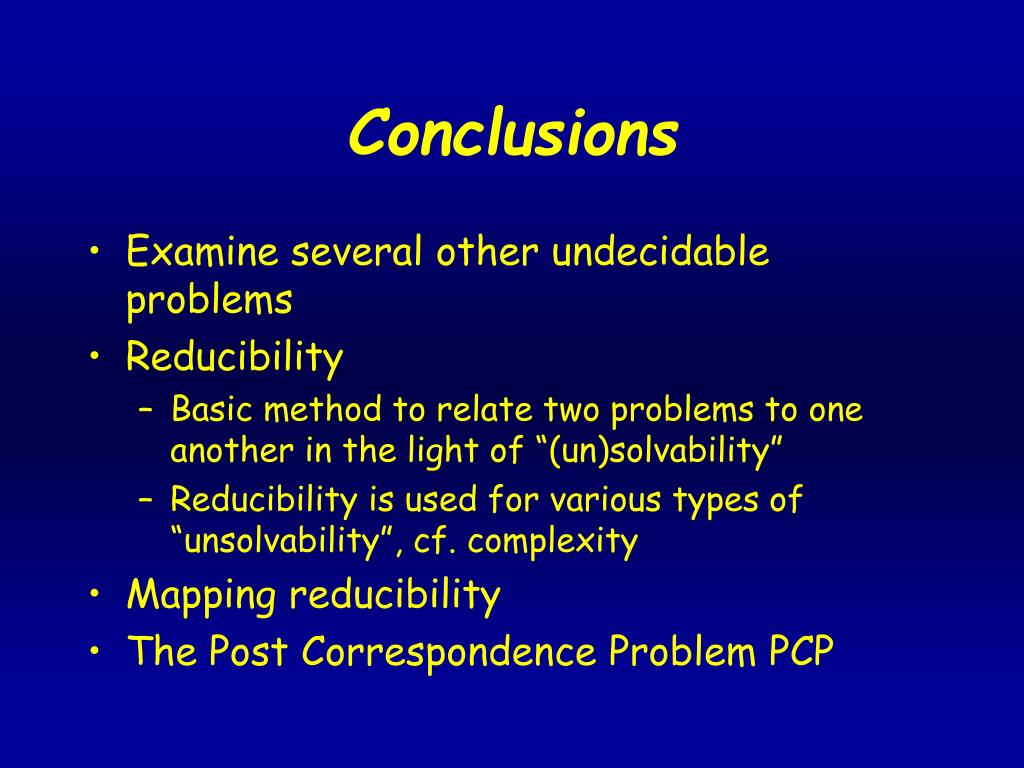 Conclusions

• Examine several other undecidable problems
• Reducibility
– Basic method to relate two problems to one another in the light of “(un)solvability”
– Reducibility is used for various types of “unsolvability”, cf. complexity
• Mapping reducibility
• The Post Correspondence Problem PCP